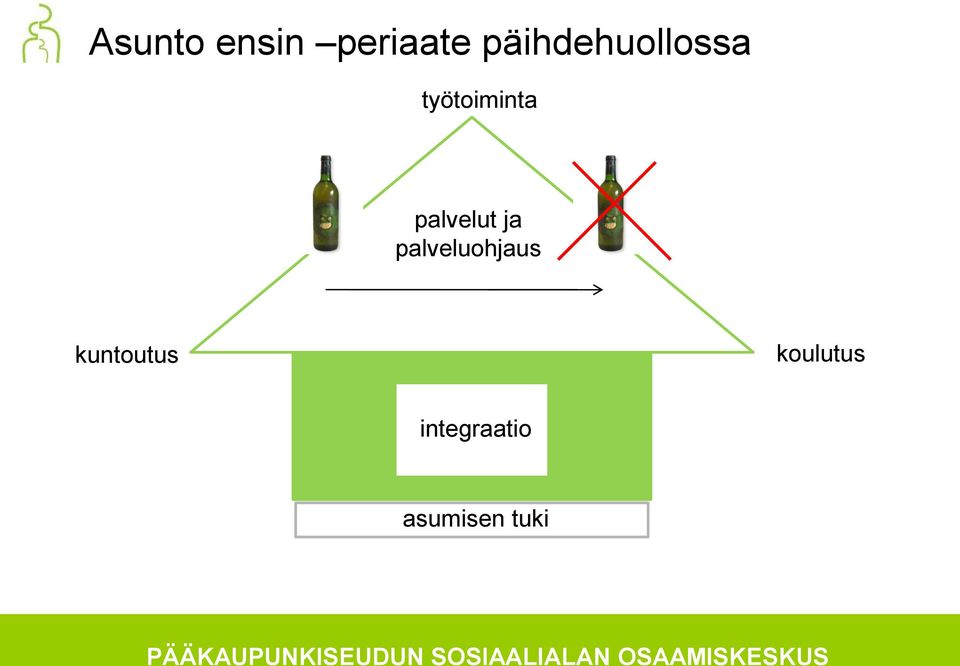 Asunto ensin –periaate päihdehuollossa

työtoiminta

palvelut ja palveluohjaus

kuntoutus

koulutus

integraatio

asumisen tuki

PÄÄKAUPUNKISEUDUN SOSIAALIALAN OSAAMISKESKUS